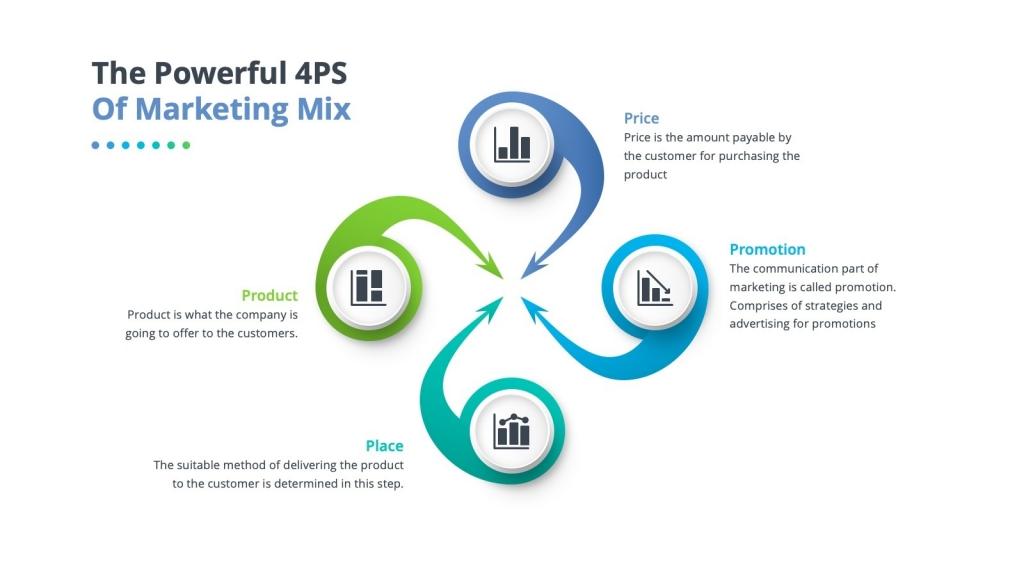 The Powerful 4PS
Of Marketing Mix

Price
Price is the amount payable by the customer for purchasing the product

Promotion
The communication part of marketing is called promotion. Comprises of strategies and advertising for promotions

Product
Product is what the company is going to offer to the customers.

Place
The suitable method of delivering the product to the customer is determined in this step.